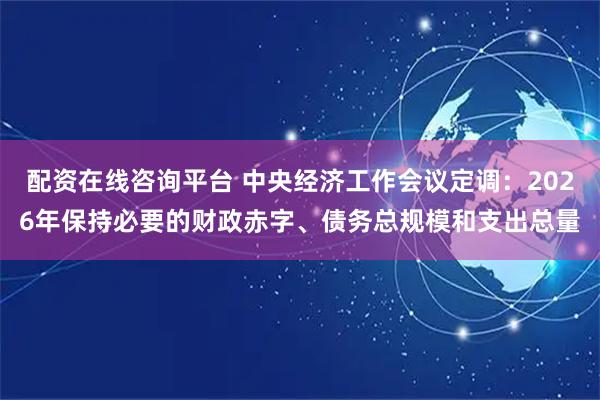 配资在线咨询平台 中央经济工作会议定调：2026年保持必要的财政赤字、债务总规模和支出总量